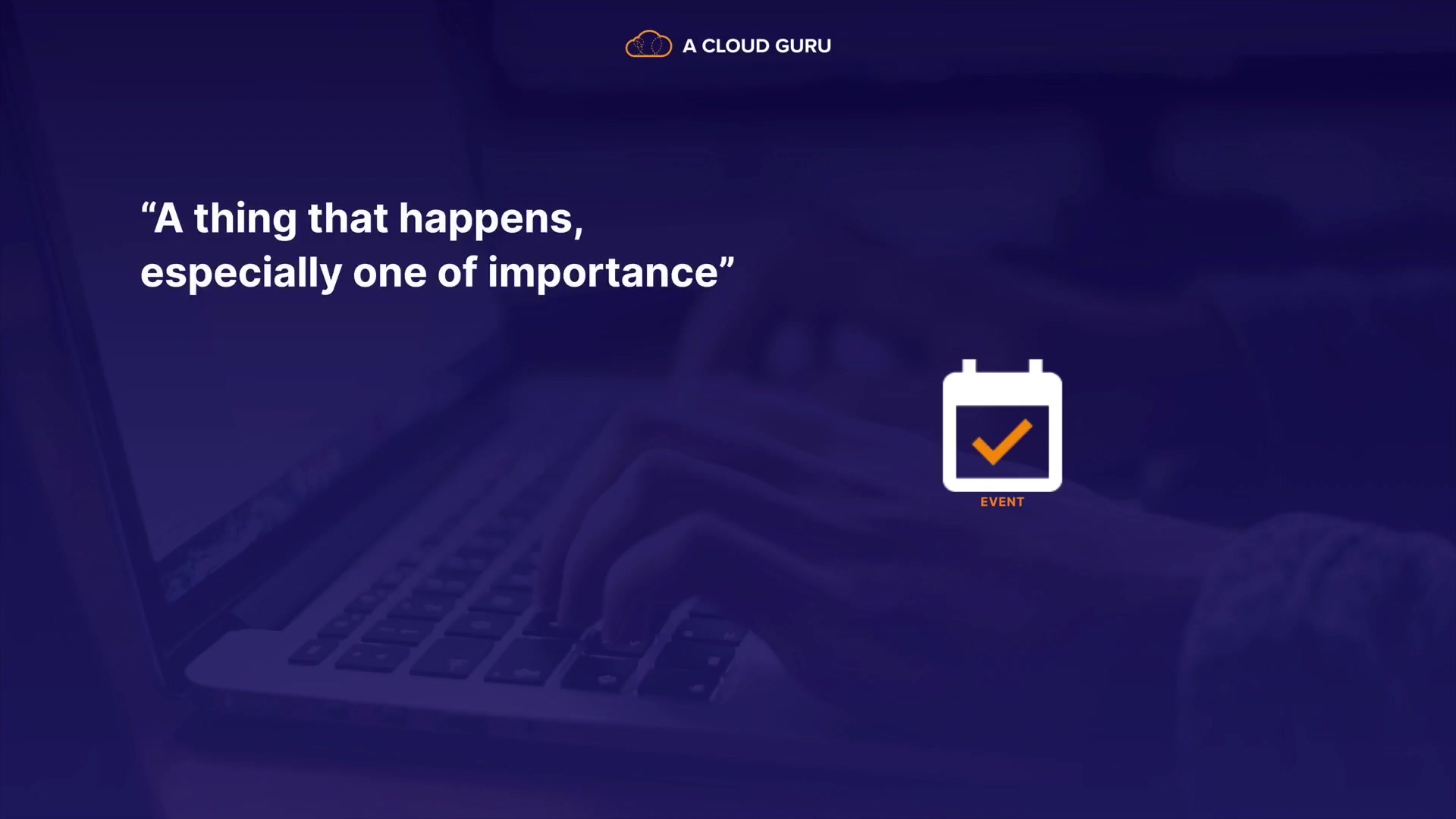 A CLOUD GURU

“A thing that happens, especially one of importance”

EVENT